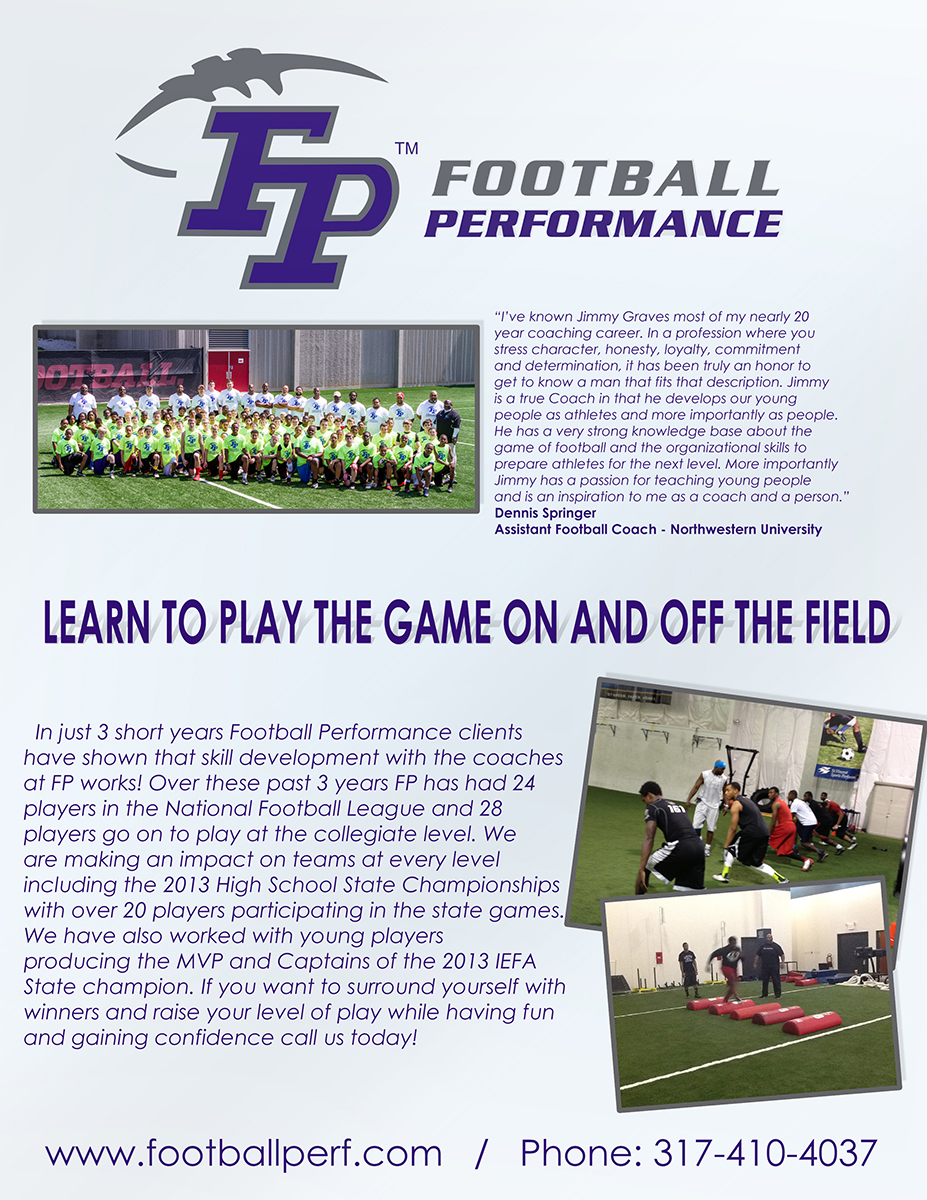 FP™ FOOTBALL PERFORMANCE

"I've known Jimmy Graves most of my nearly 20 year coaching career. In a profession where you stress character, honesty, loyalty, commitment and determination, it has been truly an honor to get to know a man that fits that description. Jimmy is a true Coach in that he develops our young people as athletes and more importantly as people. He has a very strong knowledge base about the game of football and the organizational skills to prepare athletes for the next level. More importantly Jimmy has a passion for teaching young people and is an inspiration to me as a coach and a person."
Dennis Springer
Assistant Football Coach - Northwestern University

LEARN TO PLAY THE GAME ON AND OFF THE FIELD

In just 3 short years Football Performance clients have shown that skill development with the coaches at FP works! Over these past 3 years FP has had 24 players in the National Football League and 28 players go on to play at the collegiate level. We are making an impact on teams at every level including the 2013 High School State Championships with over 20 players participating in the state games. We have also worked with young players producing the MVP and Captains of the 2013 IEFA State champion. If you want to surround yourself with winners and raise your level of play while having fun and gaining confidence call us today!

www.footballperf.com / Phone: 317-410-4037